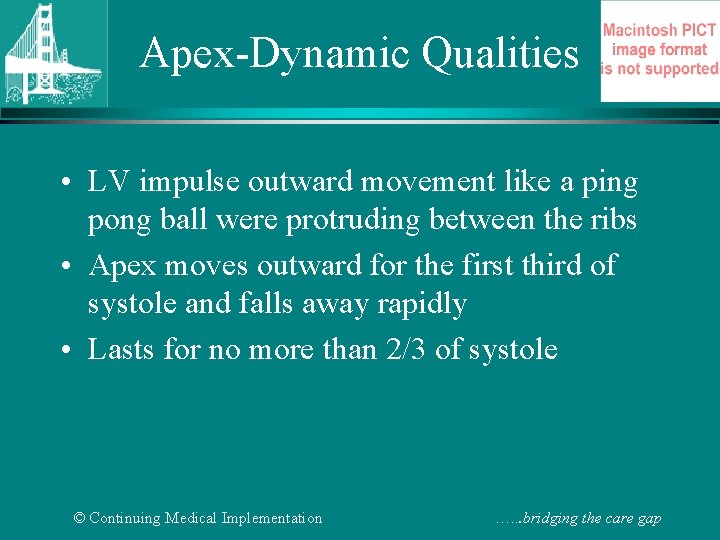 Apex-Dynamic Qualities

Macintosh PICT image format is not supported

• LV impulse outward movement like a ping pong ball were protruding between the ribs
• Apex moves outward for the first third of systole and falls away rapidly
• Lasts for no more than 2/3 of systole

© Continuing Medical Implementation

…..bridging the care gap